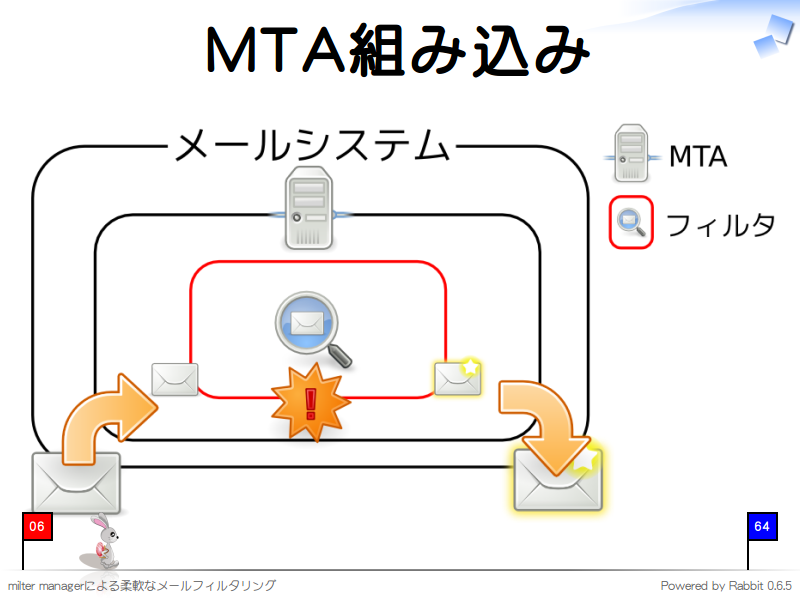 MTA組み込み

メールシステム

MTA

フィルタ

06

64

milter managerによる柔軟なメールフィルタリング

Powered by Rabbit 0.6.5